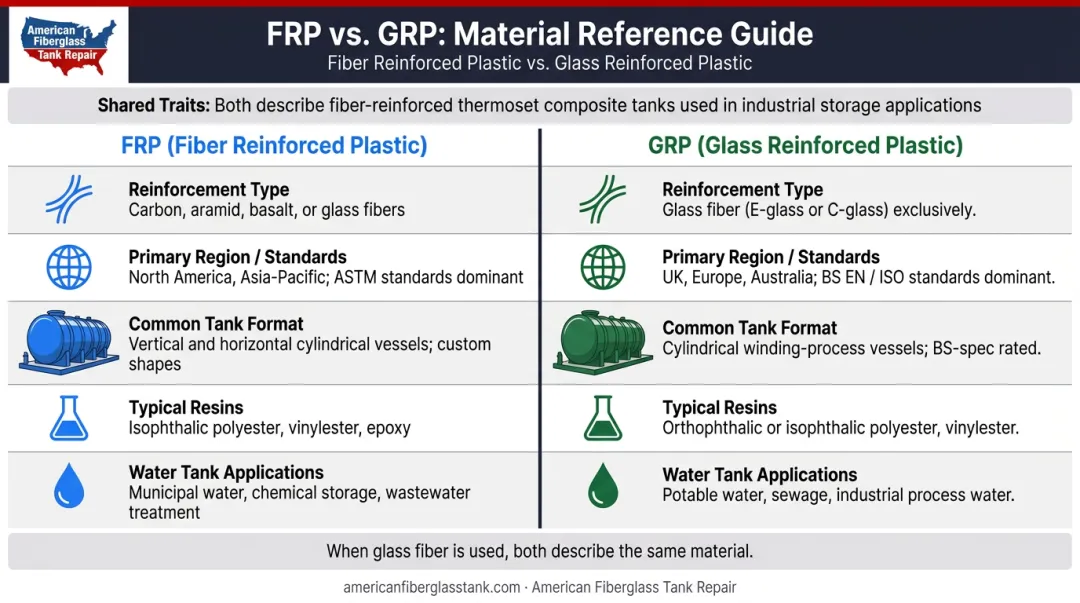 American Fiberglass Tank Repair

FRP vs. GRP: Material Reference Guide

Fiber Reinforced Plastic vs. Glass Reinforced Plastic

Shared Traits: Both describe fiber-reinforced thermoset composite tanks used in industrial storage applications

FRP (Fiber Reinforced Plastic)

Reinforcement Type
Carbon, aramid, basalt, or glass fibers

Primary Region / Standards
North America, Asia-Pacific; ASTM standards dominant

Common Tank Format
Vertical and horizontal cylindrical vessels; custom shapes

Typical Resins
Isophthalic polyester, vinylester, epoxy

Water Tank Applications
Municipal water, chemical storage, wastewater treatment

GRP (Glass Reinforced Plastic)

Reinforcement Type
Glass fiber (E-glass or C-glass) exclusively.

Primary Region / Standards
UK, Europe, Australia; BS EN / ISO standards dominant.

Common Tank Format
Cylindrical winding-process vessels; BS-spec rated.

Typical Resins
Orthophthalic or isophthalic polyester, vinylester.

Water Tank Applications
Potable water, sewage, industrial process water.

When glass fiber is used, both describe the same material.

americanfiberglasstank.com · American Fiberglass Tank Repair